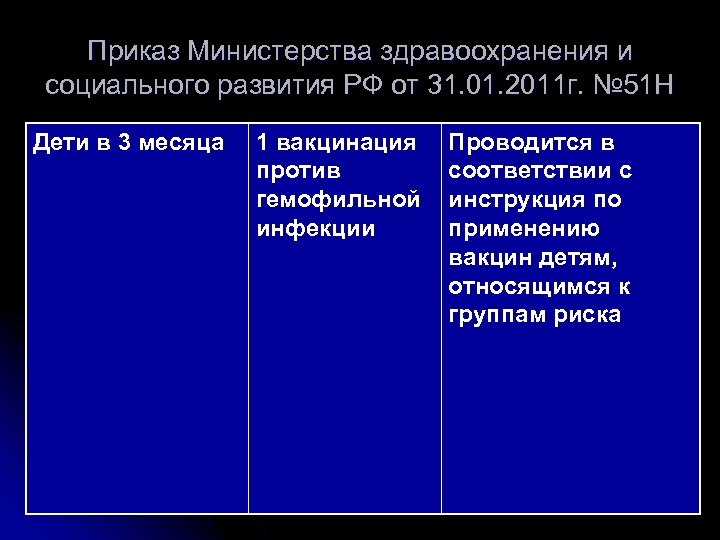 Приказ Министерства здравоохранения и социального развития РФ от 31.01.2011г. №51Н

| Дети в 3 месяца | 1 вакцинация против гемофильной инфекции | Проводится в соответствии с инструкция по применению вакцин детям, относящимся к группам риска |
|---|---|---|